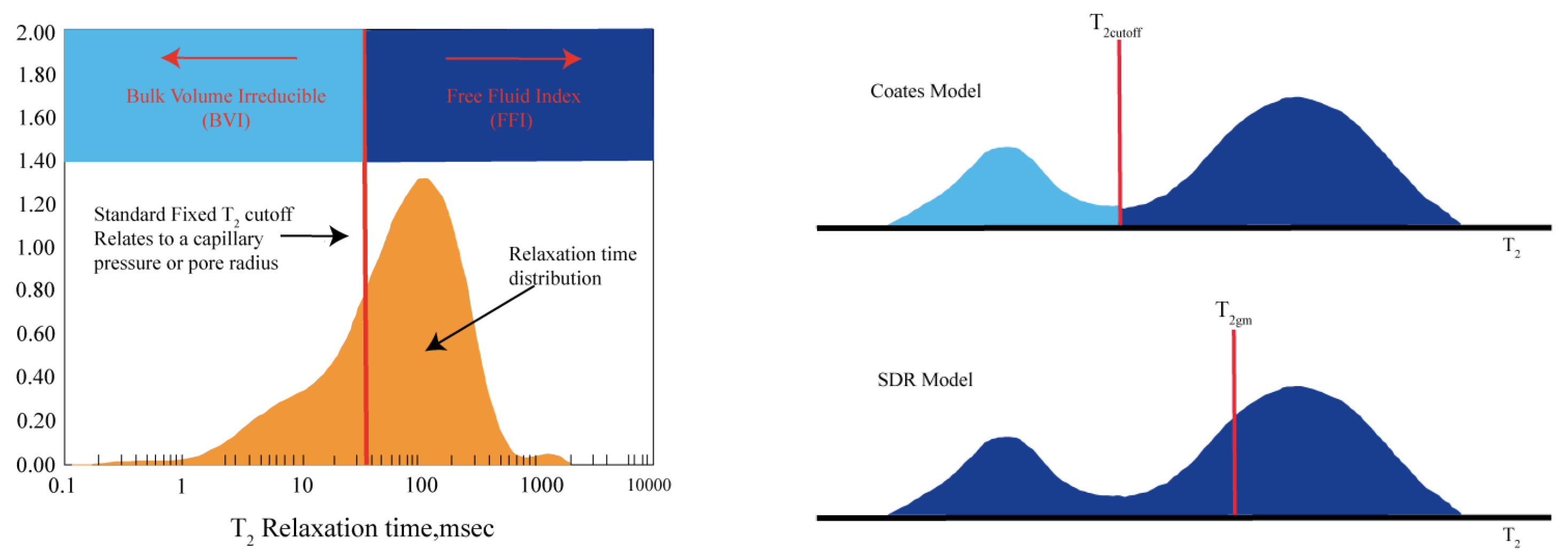 2.00
1.80
1.60
1.40
1.20
1.00
0.80
0.60
0.40
0.20
0.00

Bulk Volume Irreducible (BVI)

Free Fluid Index (FFI)

Standard Fixed $T_2$ cutoff Relates to a capillary pressure or pore radius

Relaxation time distribution

0.1 1 10 100 1000 10000

$T_2$ Relaxation time,msec

$T_{2cutoff}$

Coates Model

$T_2$

$T_{2gm}$

SDR Model

$T_2$